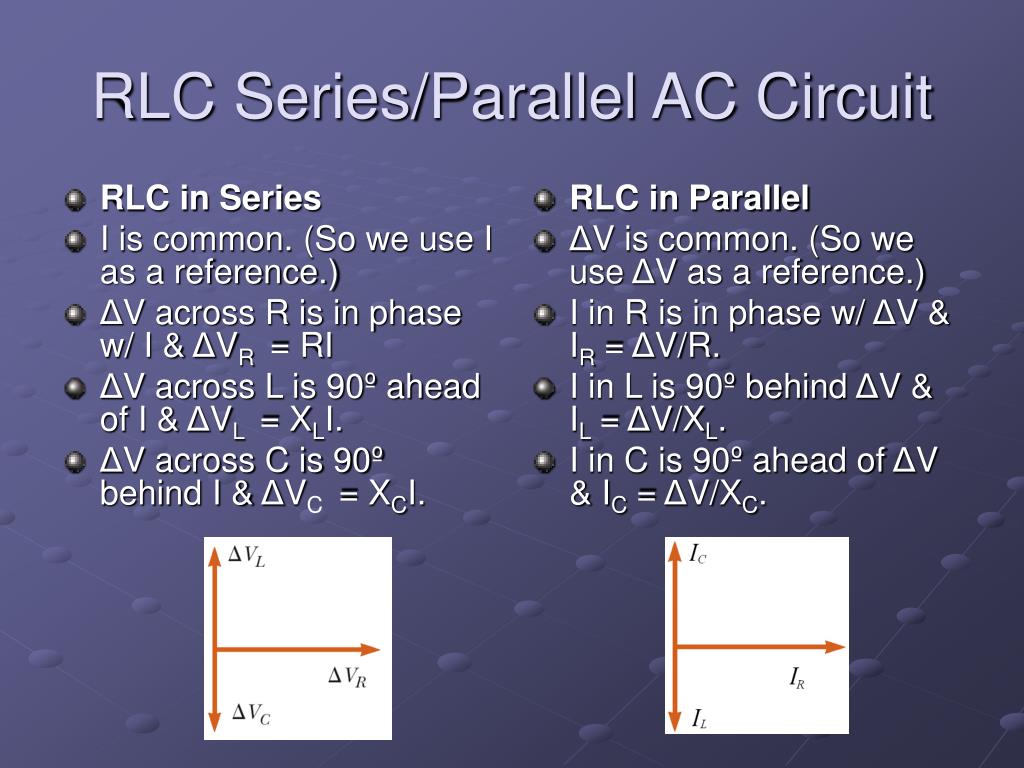 RLC Series/Parallel AC Circuit

RLC in Series

I is common. (So we use I as a reference.)

ΔV across R is in phase w/ I & $\Delta V_R = RI$

ΔV across L is 90º ahead of I & $\Delta V_L = X_L I$.

ΔV across C is 90º behind I & $\Delta V_C = X_C I$.

$\Delta V_L$

$\Delta V_R$

$\Delta V_C$

RLC in Parallel

ΔV is common. (So we use ΔV as a reference.)

I in R is in phase w/ ΔV & $I_R = \Delta V/R$.

I in L is 90º behind ΔV & $I_L = \Delta V/X_L$.

I in C is 90º ahead of ΔV & $I_C = \Delta V/X_C$.

$I_C$

$I_R$

$I_L$